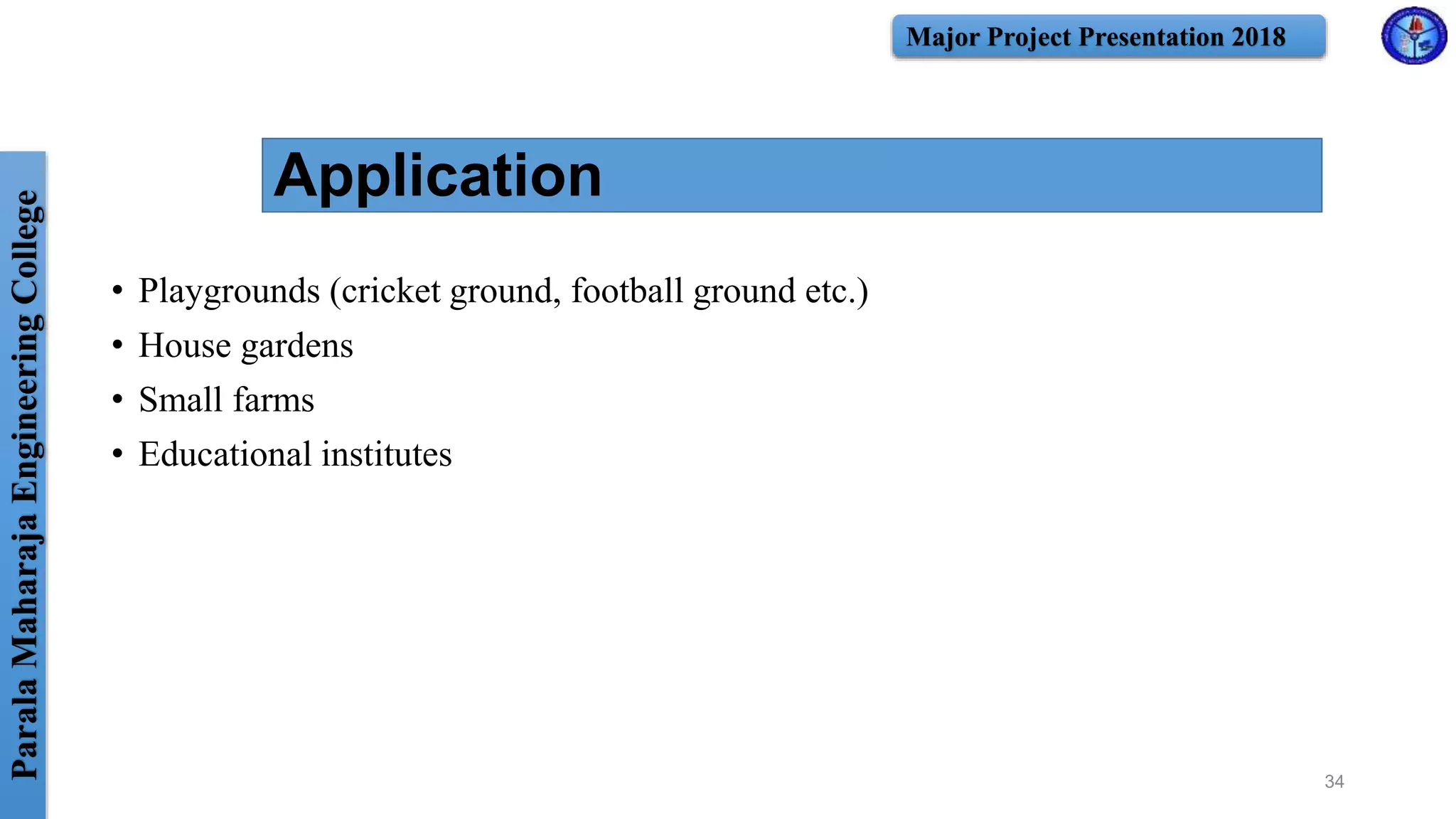 Major Project Presentation 2018

Parala Maharaja Engineering College

Application

• Playgrounds (cricket ground, football ground etc.)
• House gardens
• Small farms
• Educational institutes

34